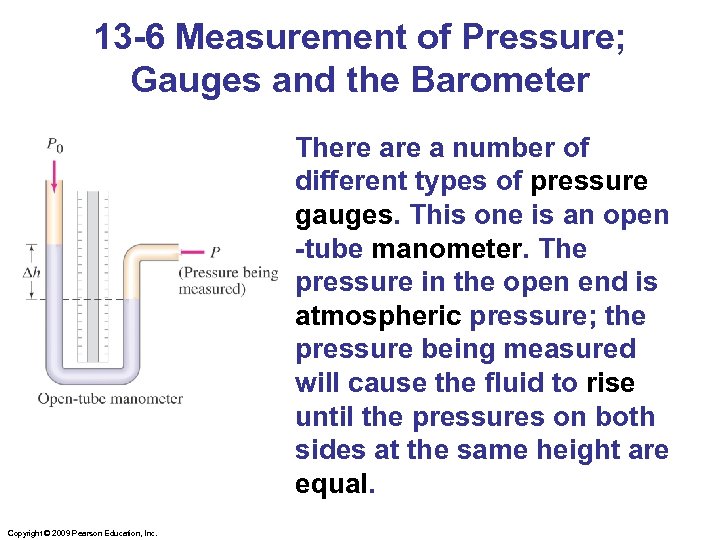 13-6 Measurement of Pressure; Gauges and the Barometer

$P_0$

$\Delta h$

$P$

(Pressure being measured)

Open-tube manometer

There are a number of different types of pressure gauges. This one is an open -tube manometer. The pressure in the open end is atmospheric pressure; the pressure being measured will cause the fluid to rise until the pressures on both sides at the same height are equal.

Copyright © 2009 Pearson Education, Inc.